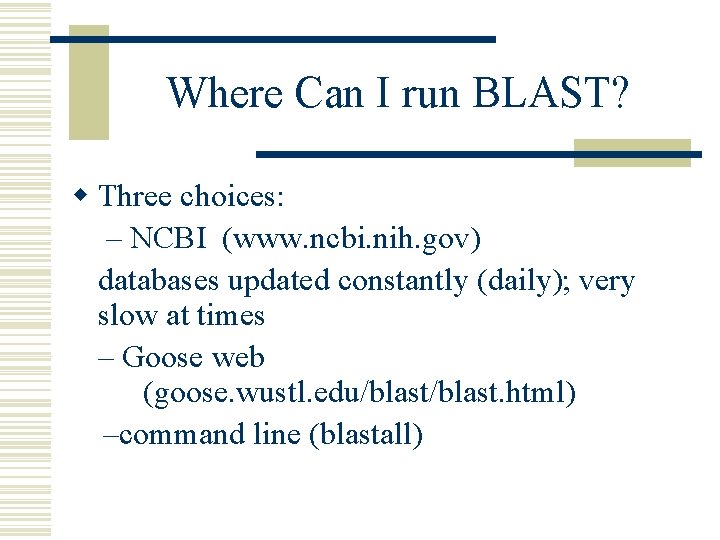 Where Can I run BLAST?

Three choices:

– NCBI (www.ncbi.nih.gov)

databases updated constantly (daily); very slow at times

– Goose web (goose.wustl.edu/blast/blast.html)

–command line (blastall)